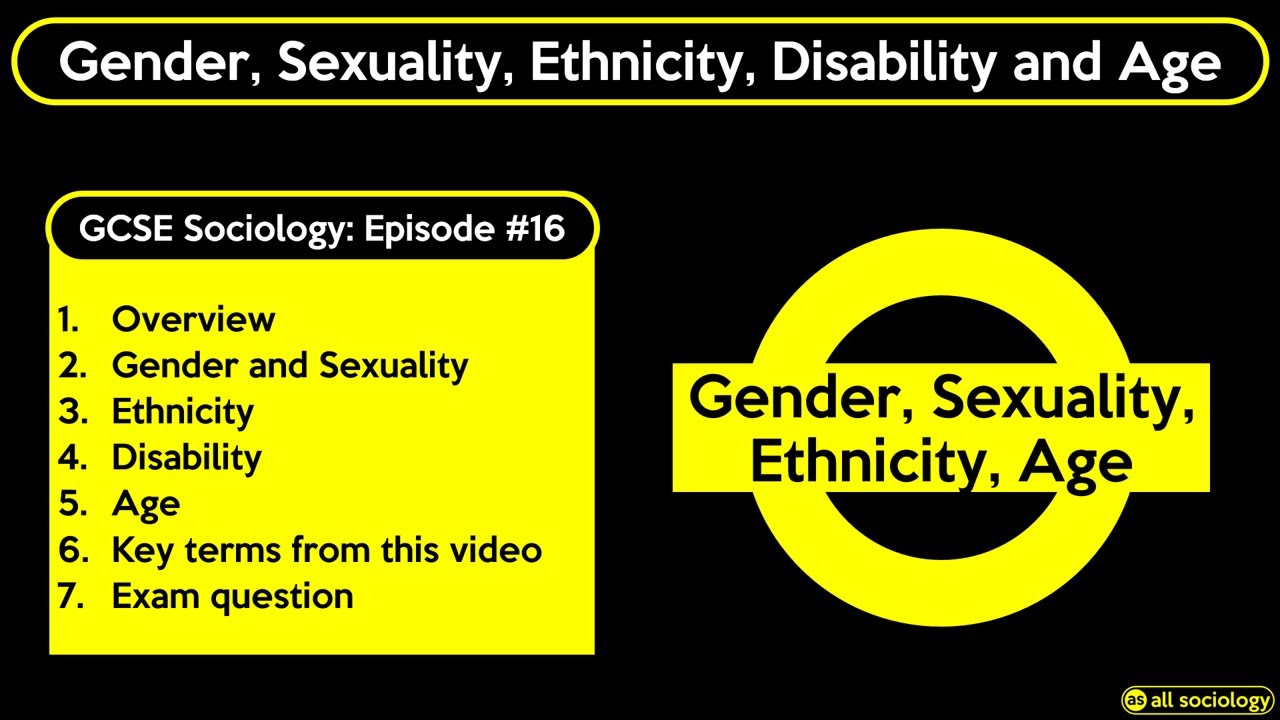 Gender, Sexuality, Ethnicity, Disability and Age

GCSE Sociology: Episode #16

1. Overview
2. Gender and Sexuality
3. Ethnicity
4. Disability
5. Age
6. Key terms from this video
7. Exam question

Gender, Sexuality, Ethnicity, Age

as all sociology